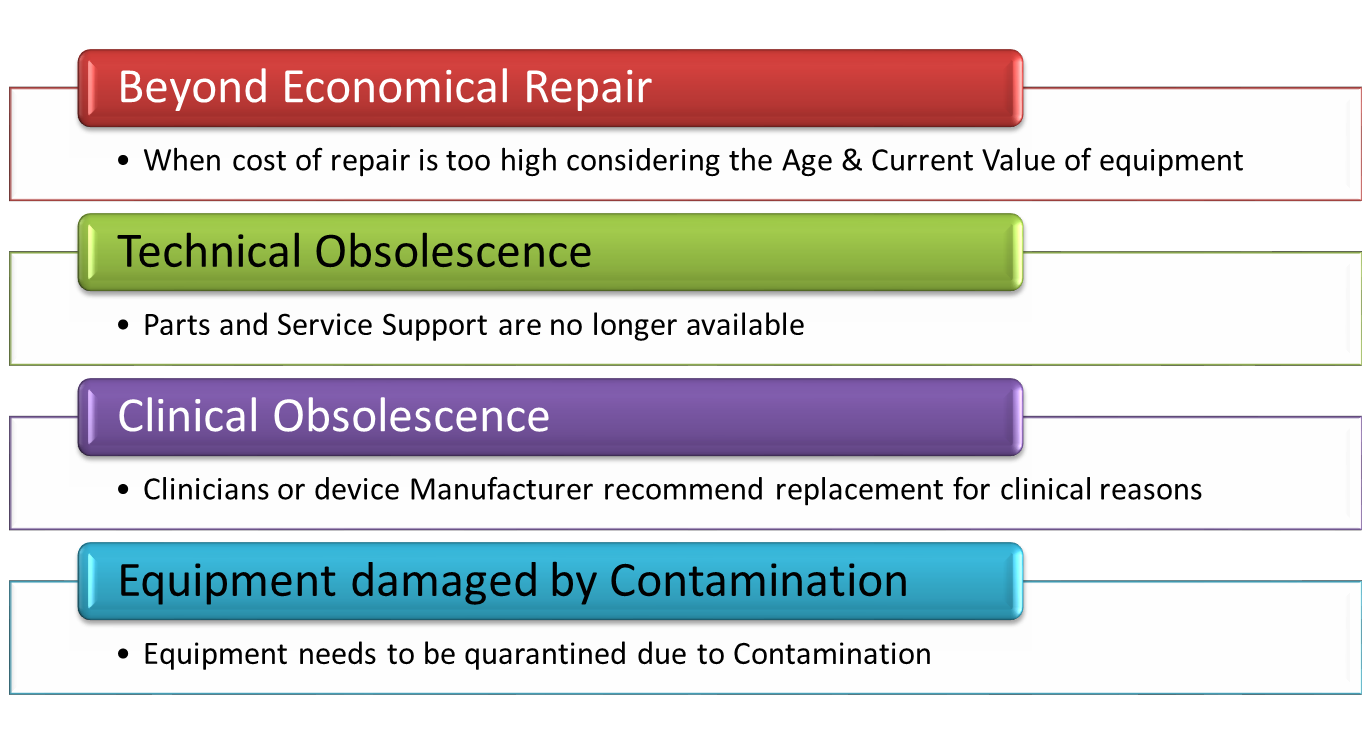 Beyond Economical Repair

• When cost of repair is too high considering the Age & Current Value of equipment

Technical Obsolescence

• Parts and Service Support are no longer available

Clinical Obsolescence

• Clinicians or device Manufacturer recommend replacement for clinical reasons

Equipment damaged by Contamination

• Equipment needs to be quarantined due to Contamination